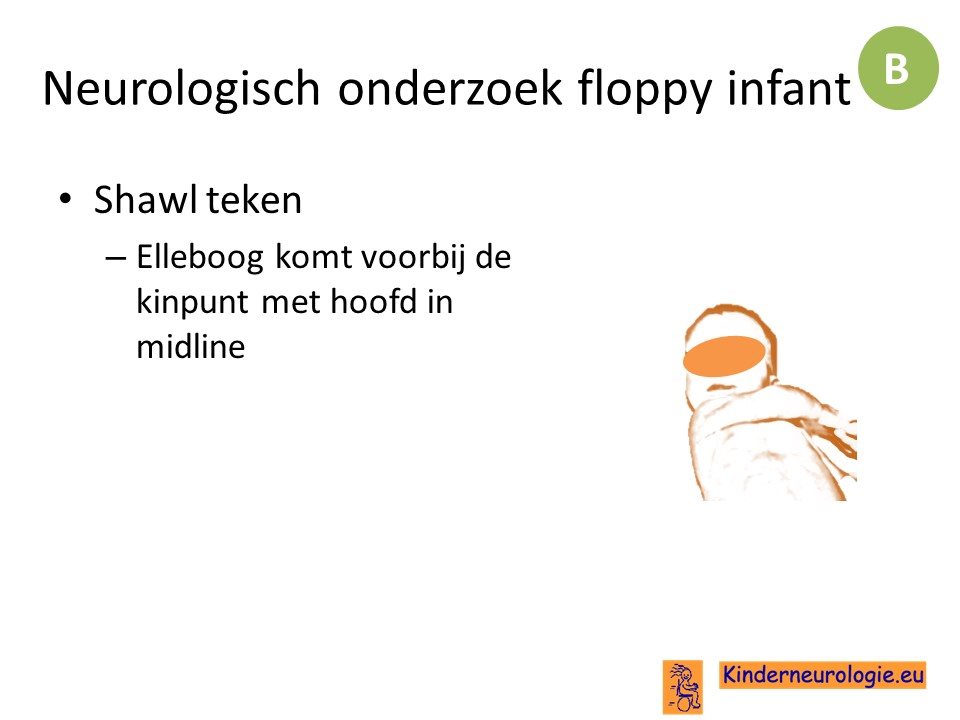 Neurologisch onderzoek floppy infant

B

• Shawl teken
– Elleboog komt voorbij de kinpunt met hoofd in midline

Kinderneurologie.eu